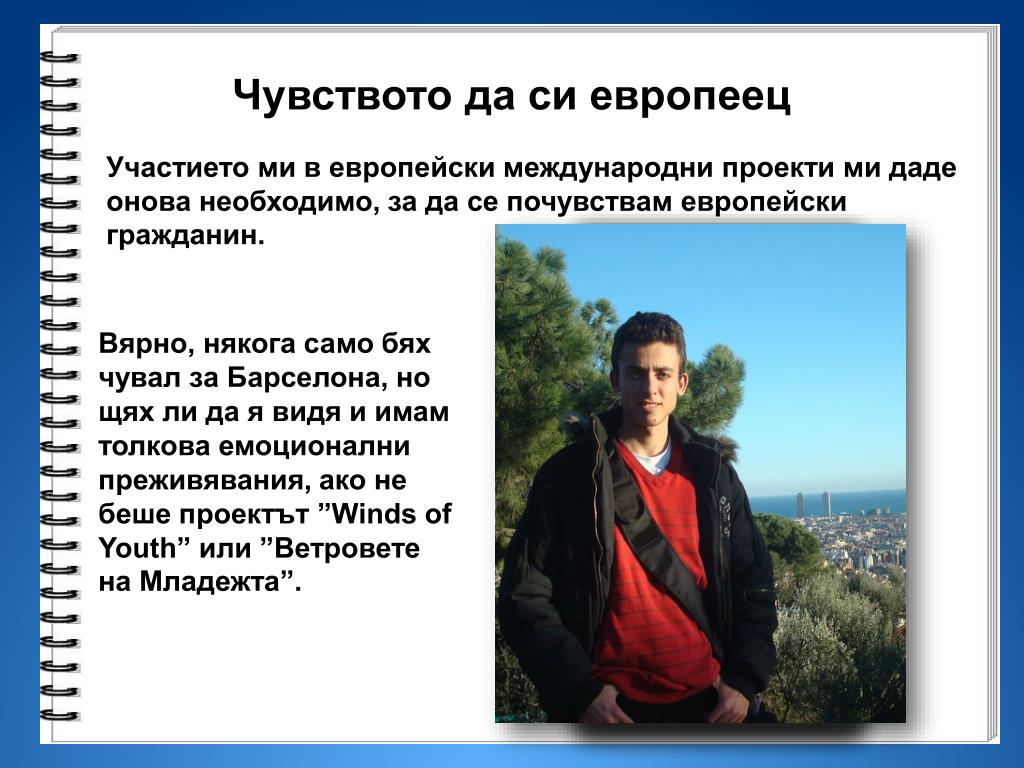 Чувството да си европеец

Участието ми в европейски международни проекти ми даде онова необходимо, за да се почувствам европейски гражданин.

Вярно, някога само бях чувал за Барселона, но щях ли да я видя и имам толкова емоционални преживявания, ако не беше проектът ”Winds of Youth” или ”Ветровете на Младежта”.